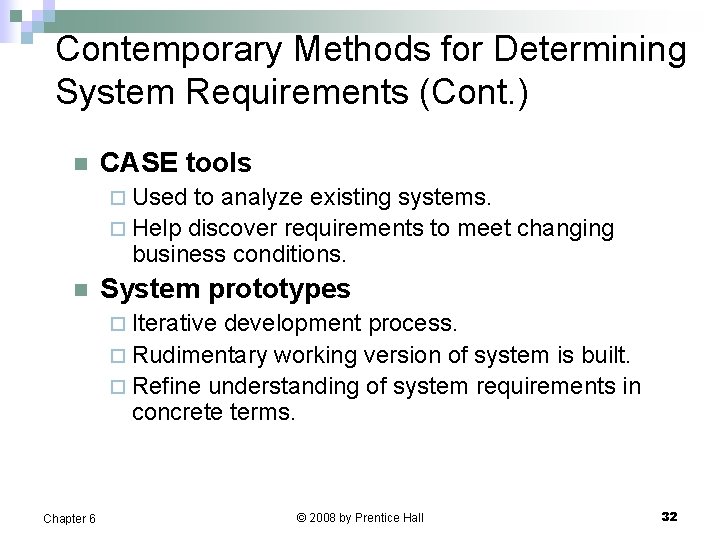 Contemporary Methods for Determining System Requirements (Cont.)

CASE tools
Used to analyze existing systems.
Help discover requirements to meet changing business conditions.

System prototypes
Iterative development process.
Rudimentary working version of system is built.
Refine understanding of system requirements in concrete terms.

Chapter 6
© 2008 by Prentice Hall
32